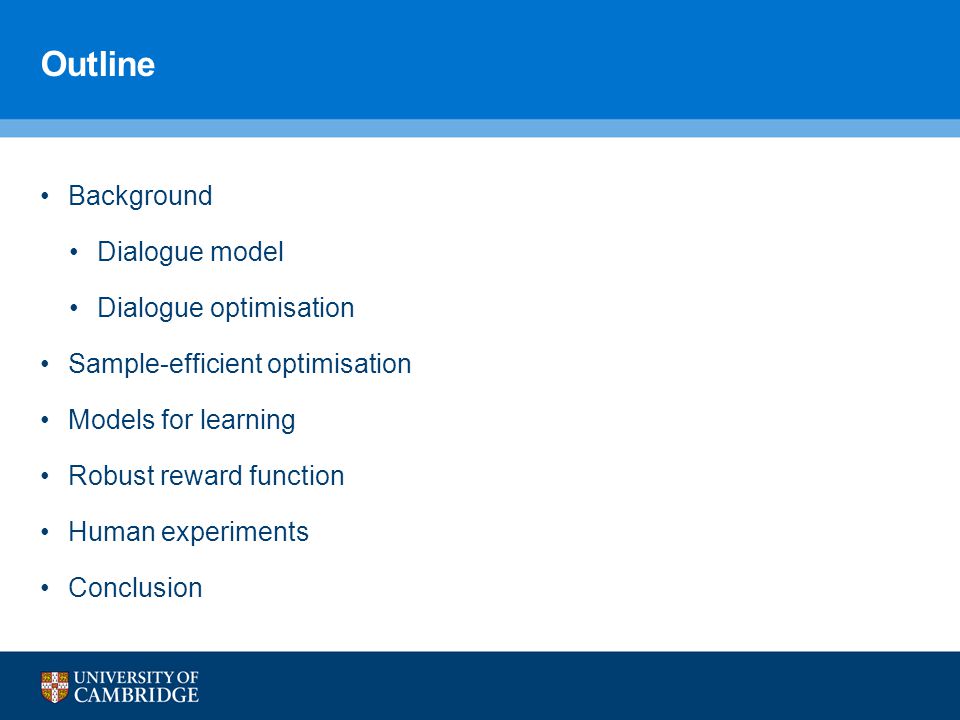 Outline

• Background
  • Dialogue model
  • Dialogue optimisation
• Sample-efficient optimisation
• Models for learning
• Robust reward function
• Human experiments
• Conclusion

UNIVERSITY OF CAMBRIDGE